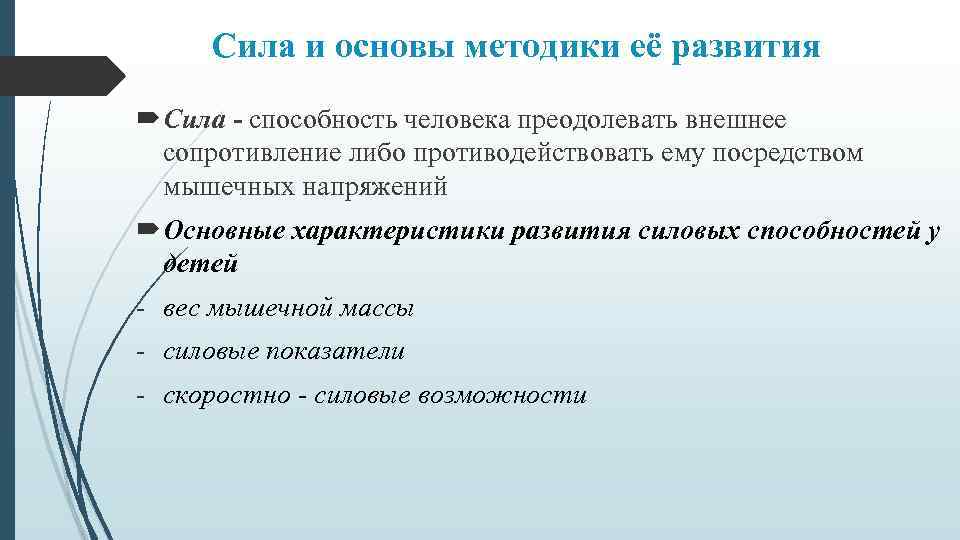 Сила и основы методики её развития

Сила - способность человека преодолевать внешнее сопротивление либо противодействовать ему посредством мышечных напряжений

Основные характеристики развития силовых способностей у детей

- вес мышечной массы
- силовые показатели
- скоростно - силовые возможности